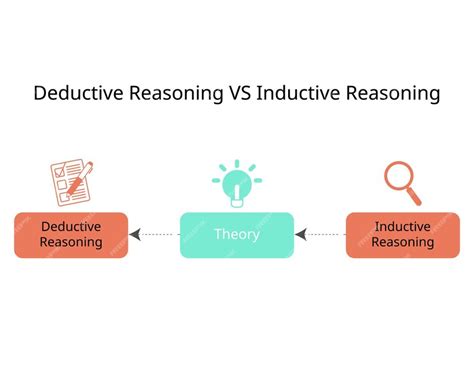 Deductive Reasoning VS Inductive Reasoning

Deductive Reasoning

Theory

Inductive Reasoning